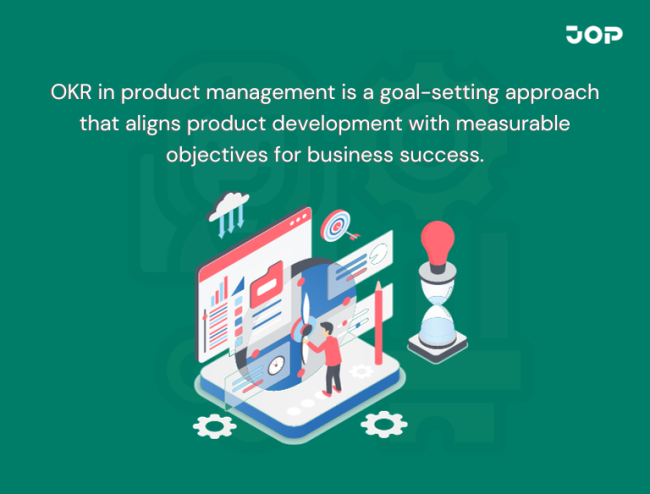 JOP

OKR in product management is a goal-setting approach that aligns product development with measurable objectives for business success.